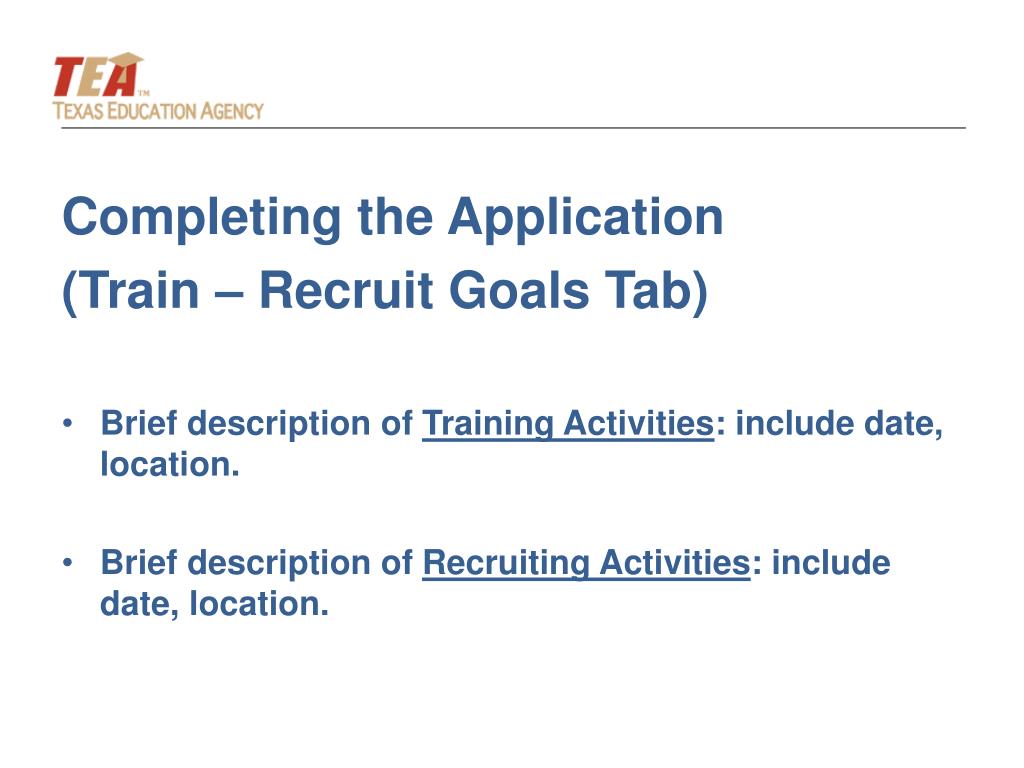 TEA™
TEXAS EDUCATION AGENCY

Completing the Application
(Train – Recruit Goals Tab)

• Brief description of Training Activities: include date, location.

• Brief description of Recruiting Activities: include date, location.